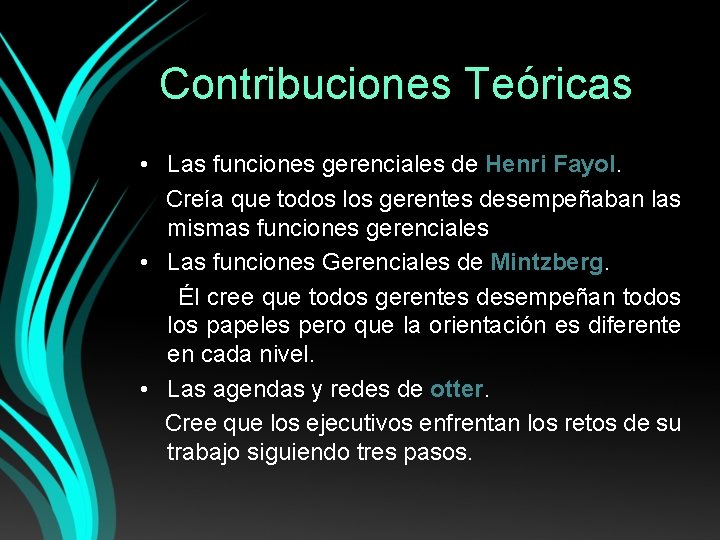 Contribuciones Teóricas

• Las funciones gerenciales de Henri Fayol.
Creía que todos los gerentes desempeñaban las mismas funciones gerenciales

• Las funciones Gerenciales de Mintzberg.
Él cree que todos gerentes desempeñan todos los papeles pero que la orientación es diferente en cada nivel.

• Las agendas y redes de otter.
Cree que los ejecutivos enfrentan los retos de su trabajo siguiendo tres pasos.